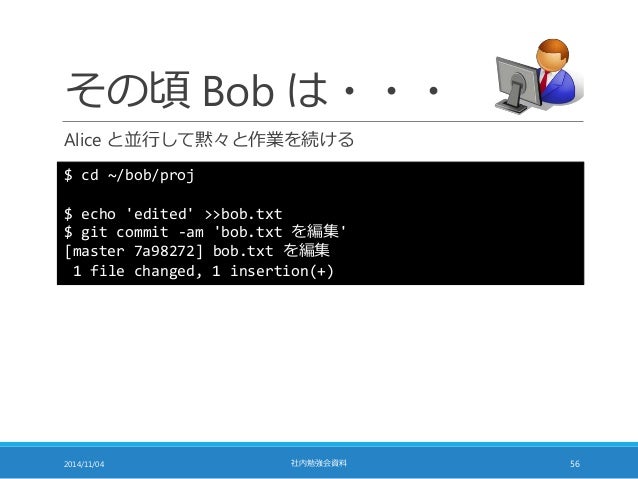 その頃 Bob は・・・

Alice と並行して黙々と作業を続ける

$ cd ~/bob/proj

$ echo 'edited' >>bob.txt
$ git commit -am 'bob.txt を編集'
[master 7a98272] bob.txt を編集
 1 file changed, 1 insertion(+)

2014/11/04

社内勉強会資料

56